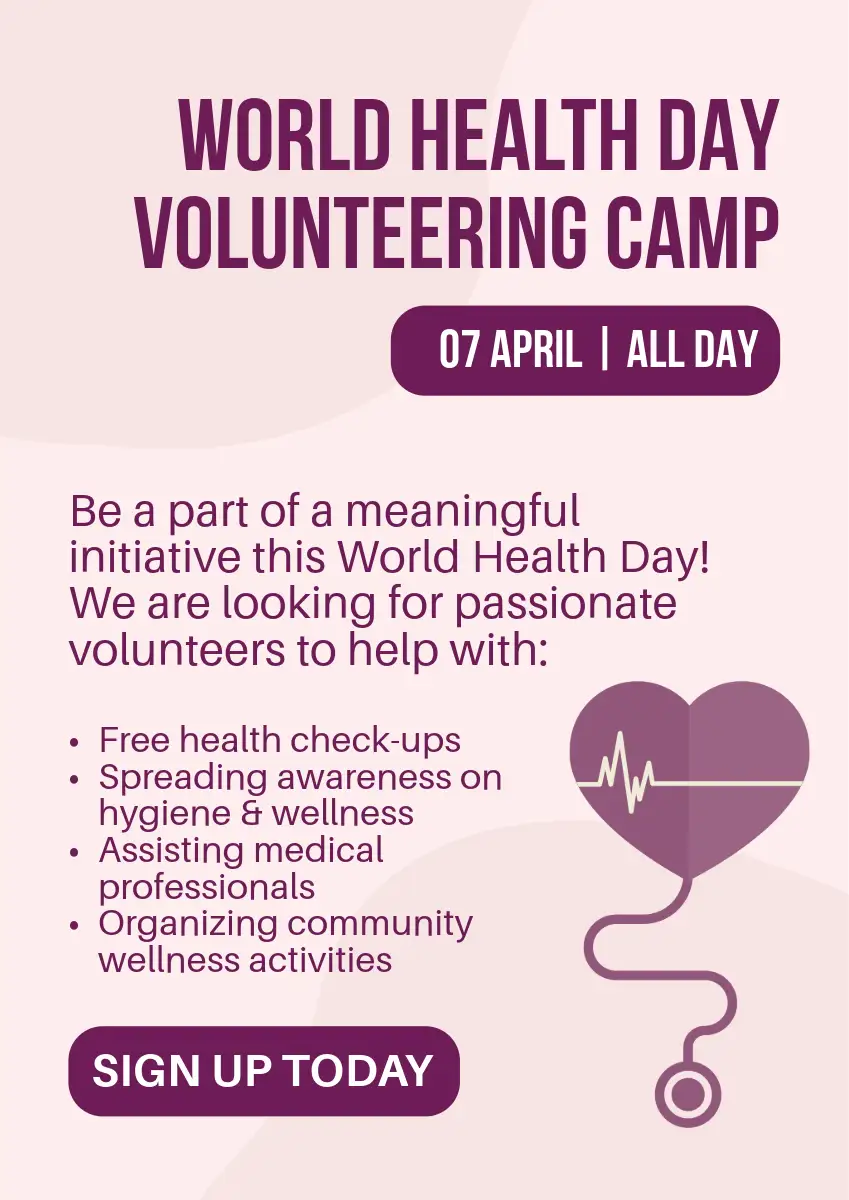 WORLD HEALTH DAY VOLUNTEERING CAMP

07 APRIL | ALL DAY

Be a part of a meaningful initiative this World Health Day! We are looking for passionate volunteers to help with:

• Free health check-ups
• Spreading awareness on hygiene & wellness
• Assisting medical professionals
• Organizing community wellness activities

SIGN UP TODAY